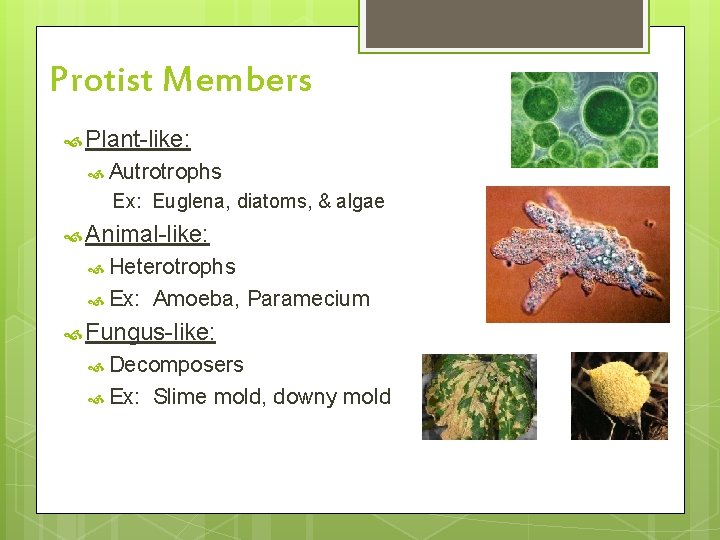 Protist Members

Plant-like:

Autrotrophs

Ex: Euglena, diatoms, & algae

Animal-like:

Heterotrophs

Ex: Amoeba, Paramecium

Fungus-like:

Decomposers

Ex: Slime mold, downy mold